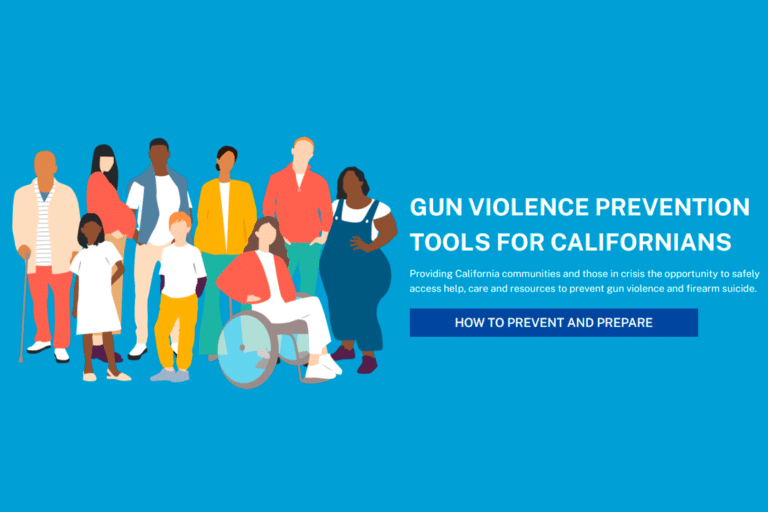 GUN VIOLENCE PREVENTION TOOLS FOR CALIFORNIANS

Providing California communities and those in crisis the opportunity to safely access help, care and resources to prevent gun violence and firearm suicide.

HOW TO PREVENT AND PREPARE